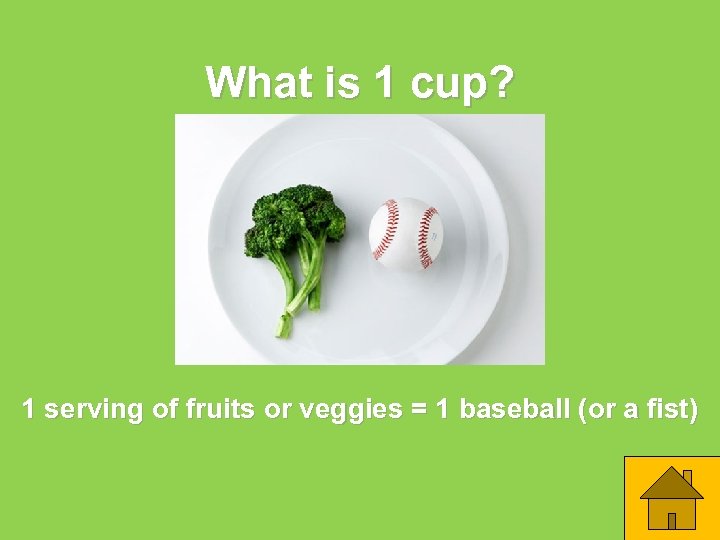 What is 1 cup?

1 serving of fruits or veggies = 1 baseball (or a fist)